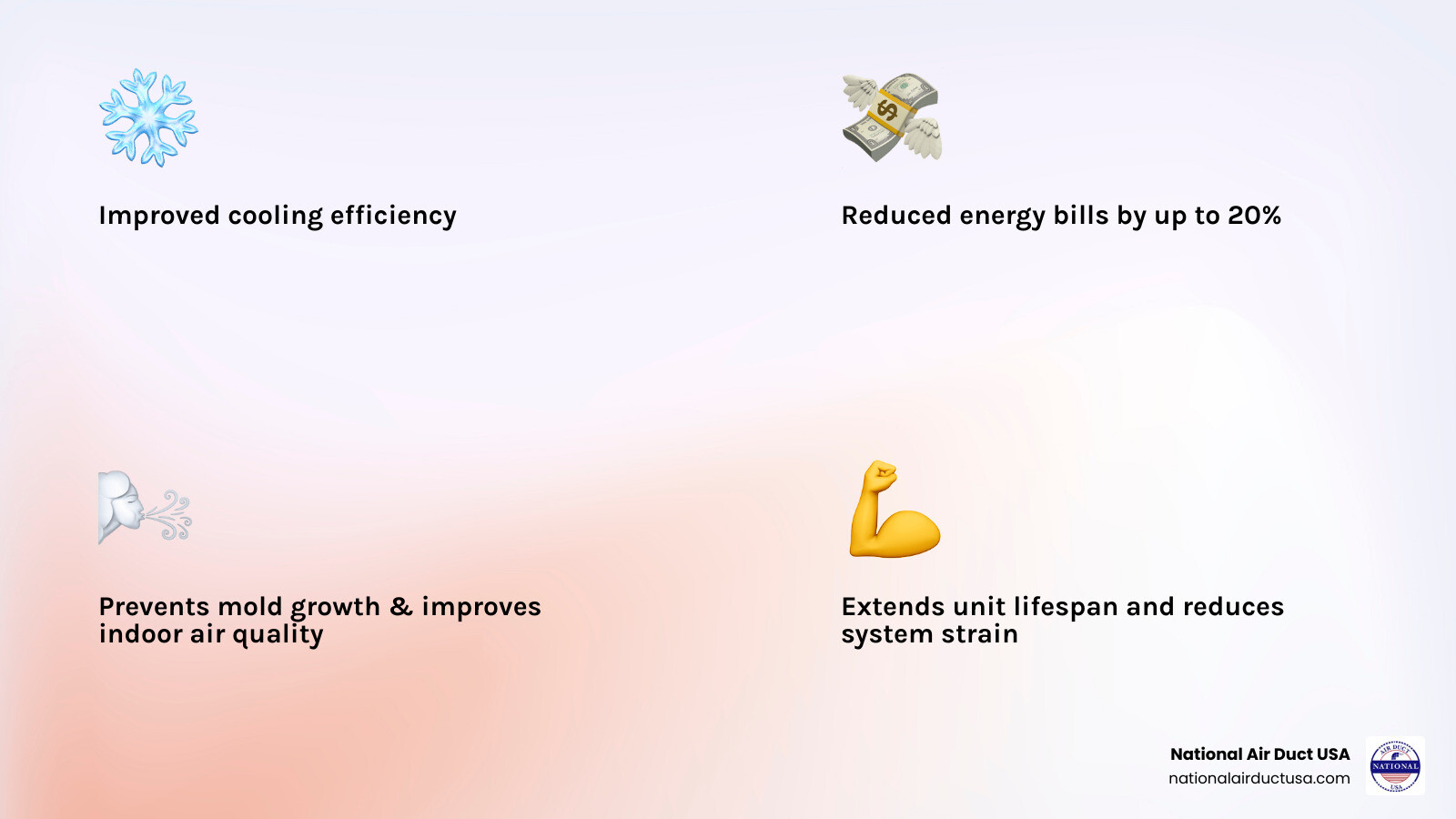 Improved cooling efficiency

Reduced energy bills by up to 20%

Prevents mold growth & improves indoor air quality

Extends unit lifespan and reduces system strain

National Air Duct USA
nationalairductusa.com

AIR DUCT
NATIONAL
USA